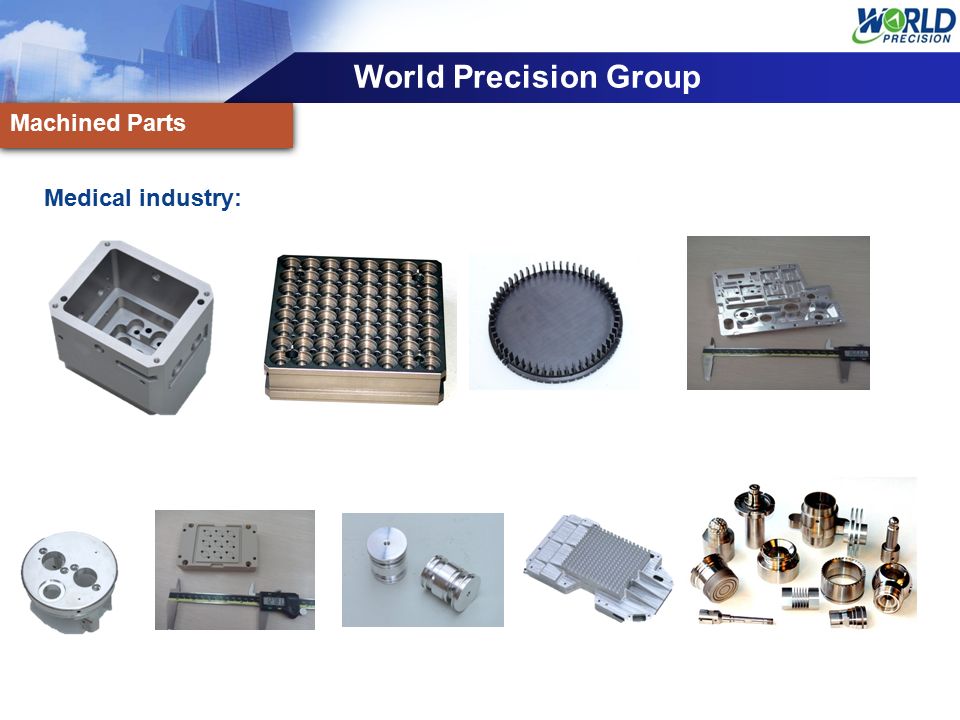 WORLD PRECISION

World Precision Group

Machined Parts

Medical industry: